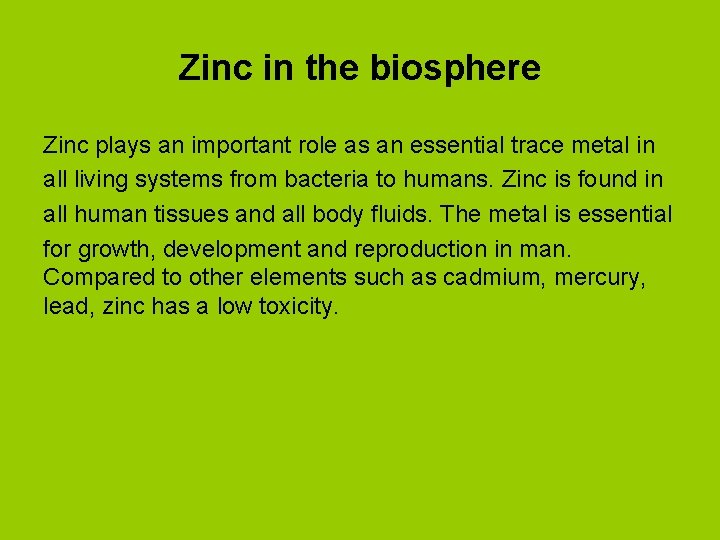 Zinc in the biosphere

Zinc plays an important role as an essential trace metal in all living systems from bacteria to humans. Zinc is found in all human tissues and all body fluids. The metal is essential for growth, development and reproduction in man. Compared to other elements such as cadmium, mercury, lead, zinc has a low toxicity.